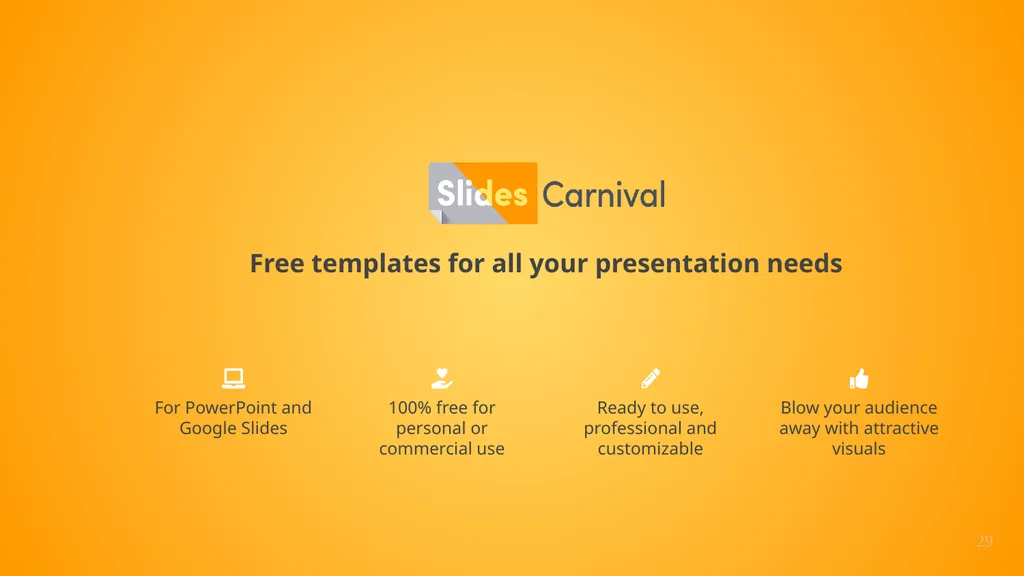 Slides Carnival

Free templates for all your presentation needs

For PowerPoint and Google Slides

100% free for personal or commercial use

Ready to use, professional and customizable

Blow your audience away with attractive visuals

29